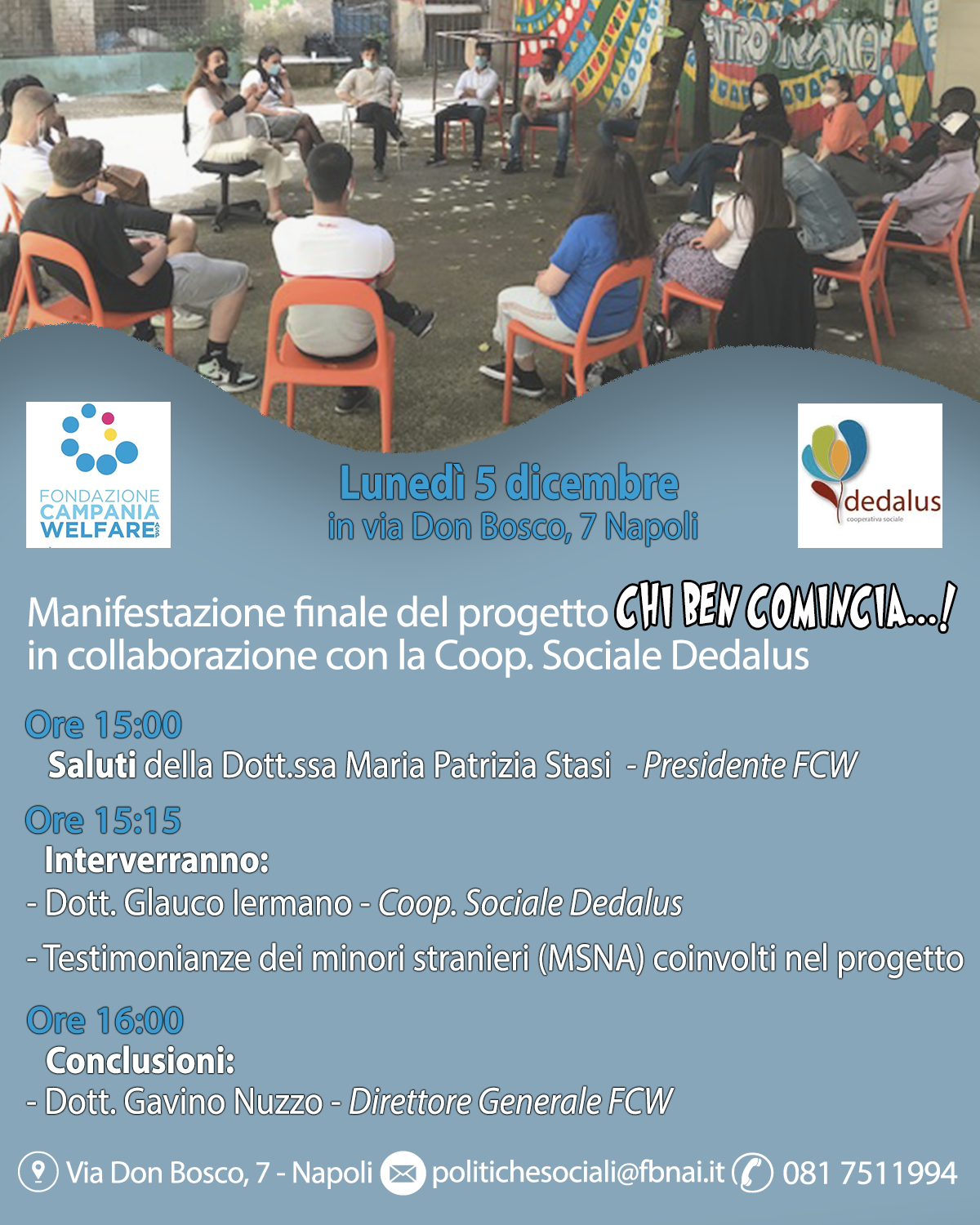 FONDAZIONE CAMPANIA WELFARE ASP

Lunedì 5 dicembre
in via Don Bosco, 7 Napoli

dedalus
cooperativa sociale

Manifestazione finale del progetto CHI BEN COMINCIA...! in collaborazione con la Coop. Sociale Dedalus

Ore 15:00
Saluti della Dott.ssa Maria Patrizia Stasi - Presidente FCW

Ore 15:15
Interverranno:
- Dott. Glauco Iermano - Coop. Sociale Dedalus
- Testimonianze dei minori stranieri (MSNA) coinvolti nel progetto

Ore 16:00
Conclusioni:
- Dott. Gavino Nuzzo - Direttore Generale FCW

Via Don Bosco, 7 - Napoli politichesociali@fbnai.it 081 7511994